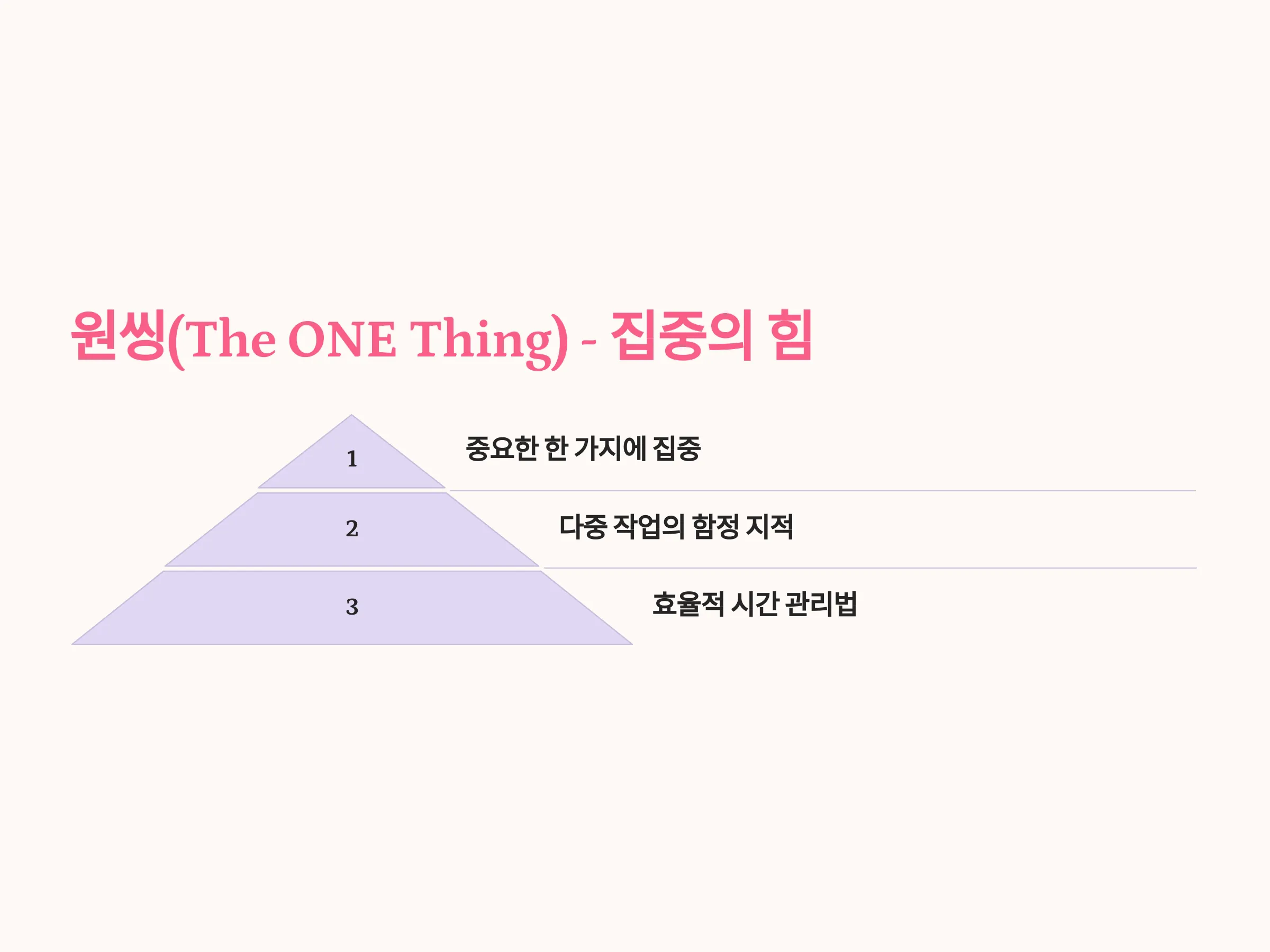 원씽(The ONE Thing) - 집중의 힘

1

중요한 한 가지에 집중

2

다중 작업의 함정 지적

3

효율적 시간 관리법